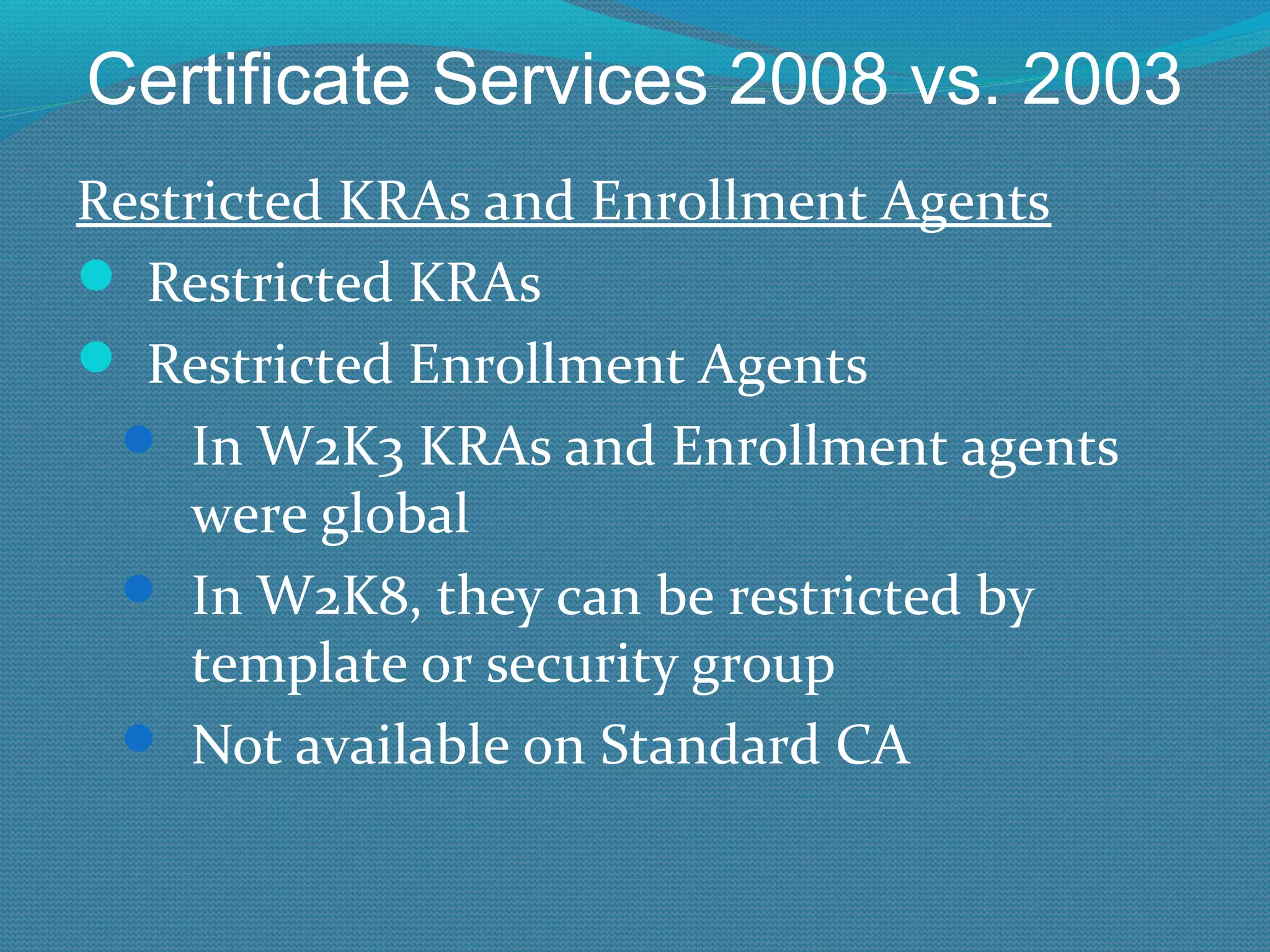 Certificate Services 2008 vs. 2003

Restricted KRAs and Enrollment Agents

- Restricted KRAs
- Restricted Enrollment Agents
  - In W2K3 KRAs and Enrollment agents were global
  - In W2K8, they can be restricted by template or security group
  - Not available on Standard CA